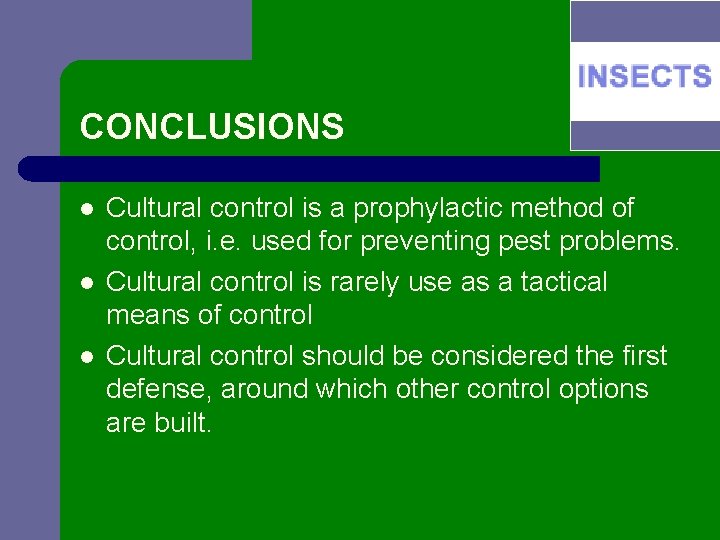 INSECTS

CONCLUSIONS

• Cultural control is a prophylactic method of control, i.e. used for preventing pest problems.
• Cultural control is rarely use as a tactical means of control
• Cultural control should be considered the first defense, around which other control options are built.